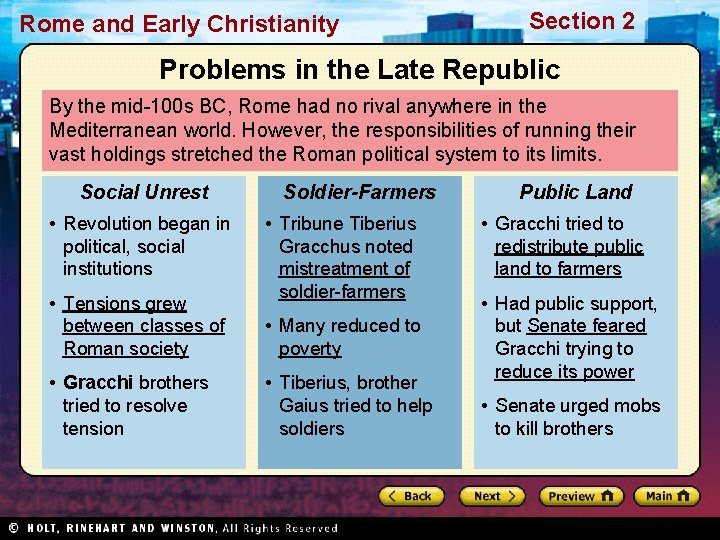 Rome and Early Christianity

Section 2

Problems in the Late Republic

By the mid-100s BC, Rome had no rival anywhere in the Mediterranean world. However, the responsibilities of running their vast holdings stretched the Roman political system to its limits.

Social Unrest

• Revolution began in political, social institutions

• Tensions grew between classes of Roman society

• Gracchi brothers tried to resolve tension

Soldier-Farmers

• Tribune Tiberius Gracchus noted mistreatment of soldier-farmers

• Many reduced to poverty

• Tiberius, brother Gaius tried to help soldiers

Public Land

• Gracchi tried to redistribute public land to farmers

• Had public support, but Senate feared Gracchi trying to reduce its power

• Senate urged mobs to kill brothers

Back Next Preview Main

© HOLT, RINEHART AND WINSTON, All Rights Reserved